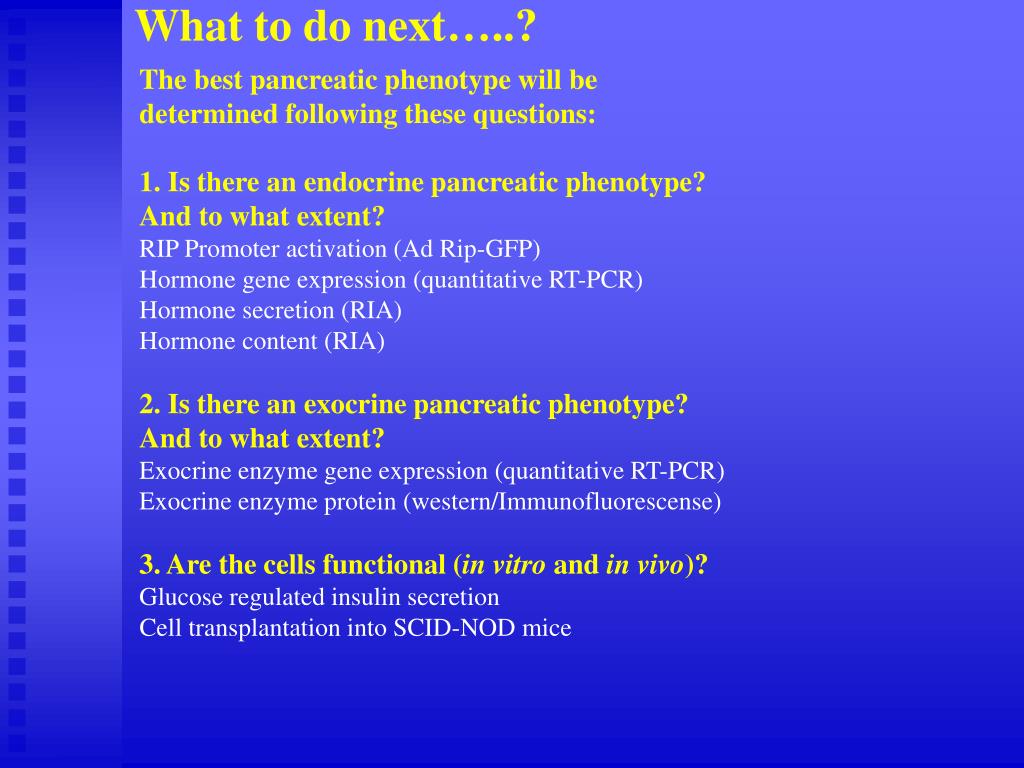 What to do next…..?

The best pancreatic phenotype will be determined following these questions:

1. Is there an endocrine pancreatic phenotype? And to what extent?
RIP Promoter activation (Ad Rip-GFP)
Hormone gene expression (quantitative RT-PCR)
Hormone secretion (RIA)
Hormone content (RIA)

2. Is there an exocrine pancreatic phenotype? And to what extent?
Exocrine enzyme gene expression (quantitative RT-PCR)
Exocrine enzyme protein (western/Immunofluorescense)

3. Are the cells functional (in vitro and in vivo)?
Glucose regulated insulin secretion
Cell transplantation into SCID-NOD mice